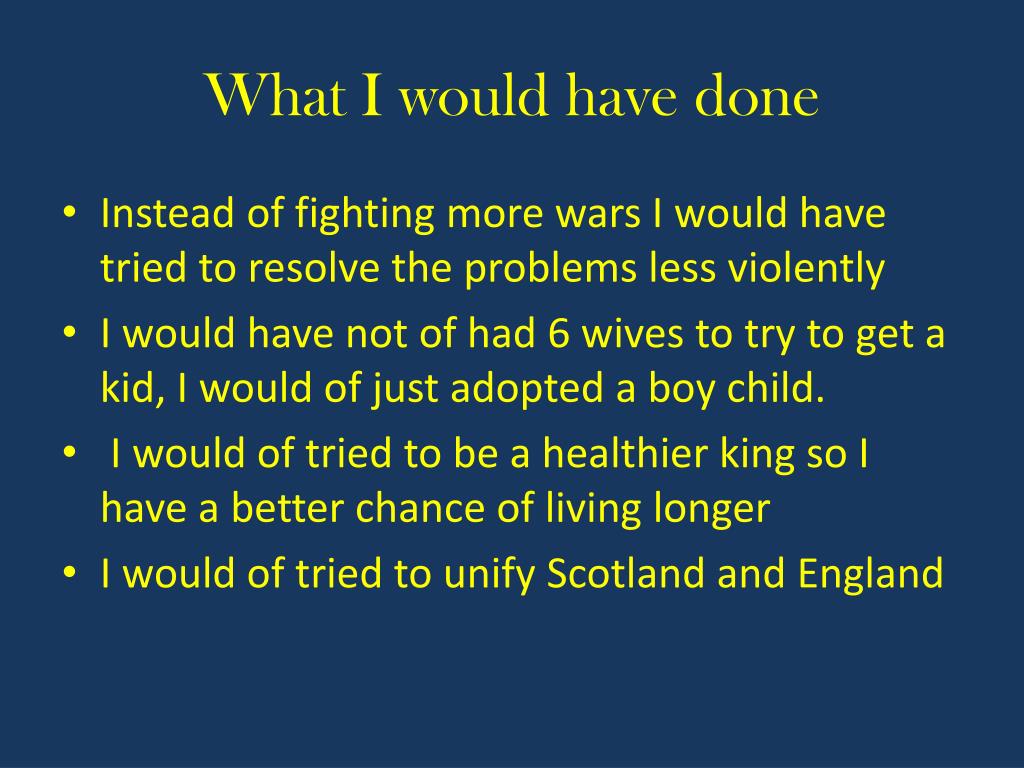 What I would have done

• Instead of fighting more wars I would have tried to resolve the problems less violently
• I would have not of had 6 wives to try to get a kid, I would of just adopted a boy child.
• I would of tried to be a healthier king so I have a better chance of living longer
• I would of tried to unify Scotland and England